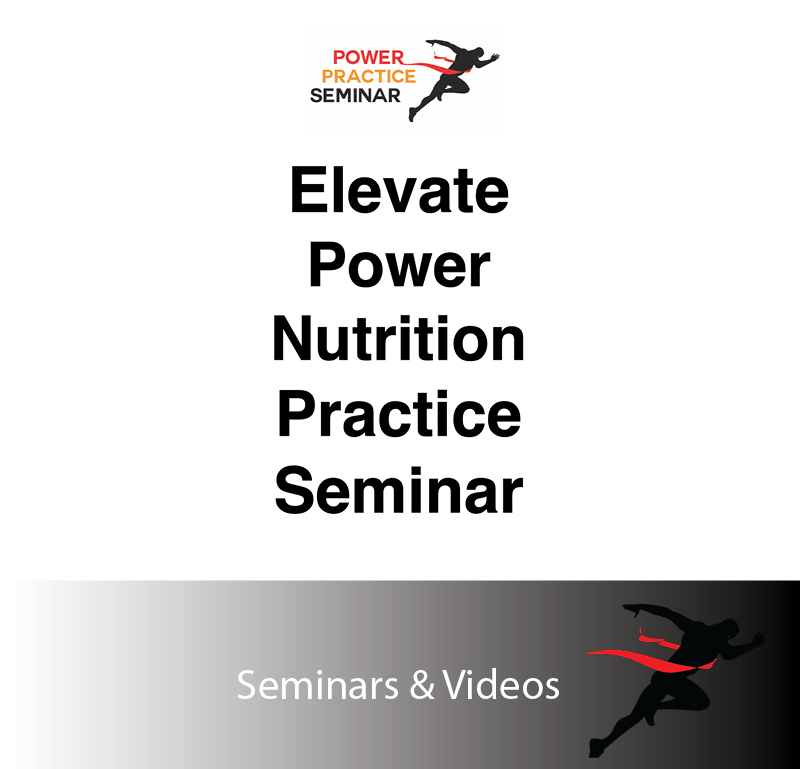 POWER
PRACTICE
SEMINAR

Elevate Power Nutrition Practice Seminar

Seminars & Videos